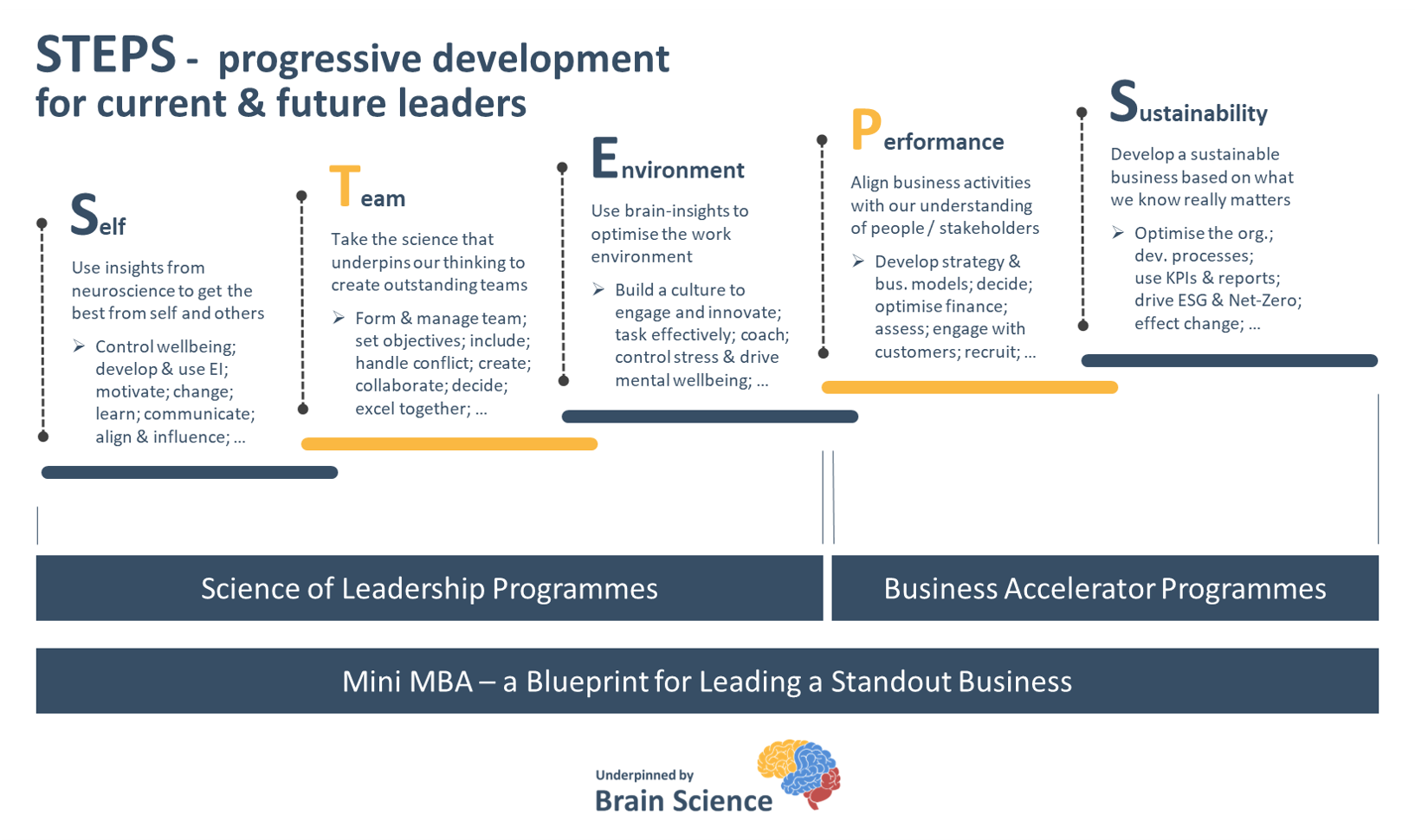 STEPS - progressive development for current & future leaders

Self

Use insights from neuroscience to get the best from self and others

➢ Control wellbeing; develop & use EI; motivate; change; learn; communicate; align & influence; …

Team

Take the science that underpins our thinking to create outstanding teams

➢ Form & manage team; set objectives; include; handle conflict; create; collaborate; decide; excel together; …

Environment

Use brain-insights to optimise the work environment

➢ Build a culture to engage and innovate; task effectively; coach; control stress & drive mental wellbeing; …

Performance

Align business activities with our understanding of people / stakeholders

➢ Develop strategy & bus. models; decide; optimise finance; assess; engage with customers; recruit; …

Sustainability

Develop a sustainable business based on what we know really matters

➢ Optimise the org.; dev. processes; use KPIs & reports; drive ESG & Net-Zero; effect change; …

Science of Leadership Programmes

Business Accelerator Programmes

Mini MBA – a Blueprint for Leading a Standout Business

Underpinned by
Brain Science